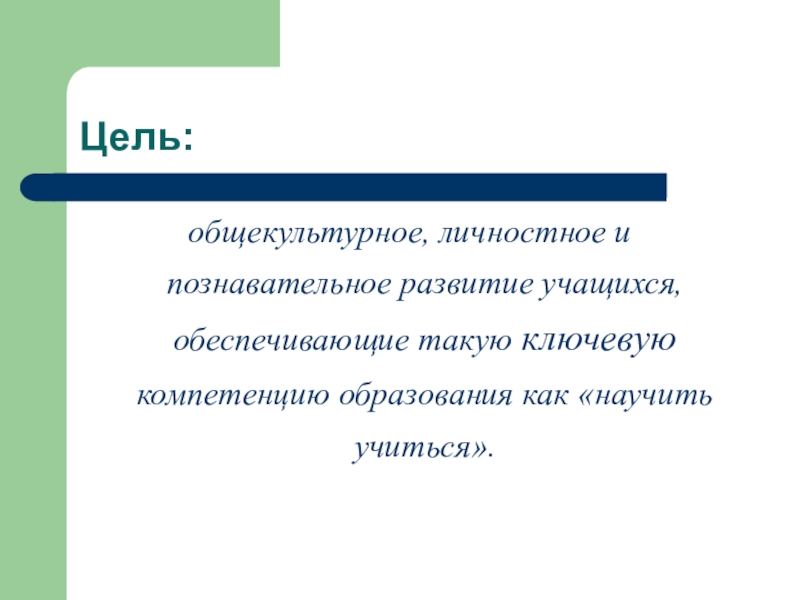 Цель:

общекультурное, личностное и познавательное развитие учащихся, обеспечивающие такую ключевую компетенцию образования как «научить учиться».